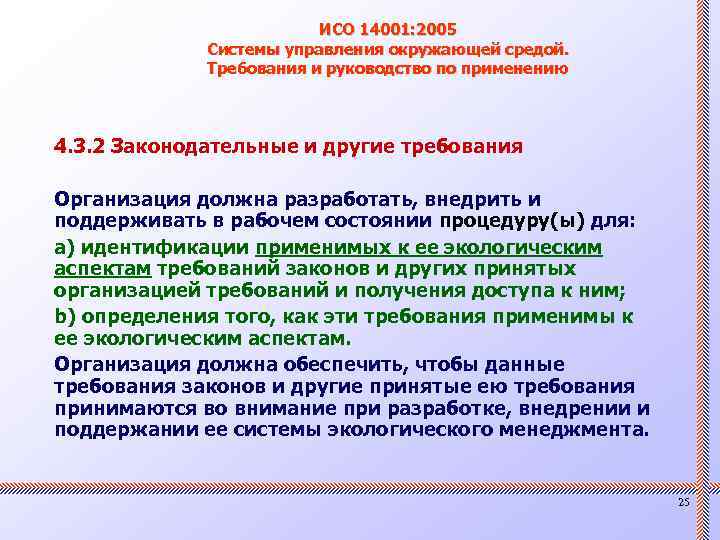 ИСО 14001:2005
Системы управления окружающей средой.
Требования и руководство по применению

4.3.2 Законодательные и другие требования

Организация должна разработать, внедрить и поддерживать в рабочем состоянии процедуру(ы) для:

a) идентификации применимых к ее экологическим аспектам требований законов и других принятых организацией требований и получения доступа к ним;

b) определения того, как эти требования применимы к ее экологическим аспектам.

Организация должна обеспечить, чтобы данные требования законов и другие принятые ею требования принимаются во внимание при разработке, внедрении и поддержании ее системы экологического менеджмента.

25